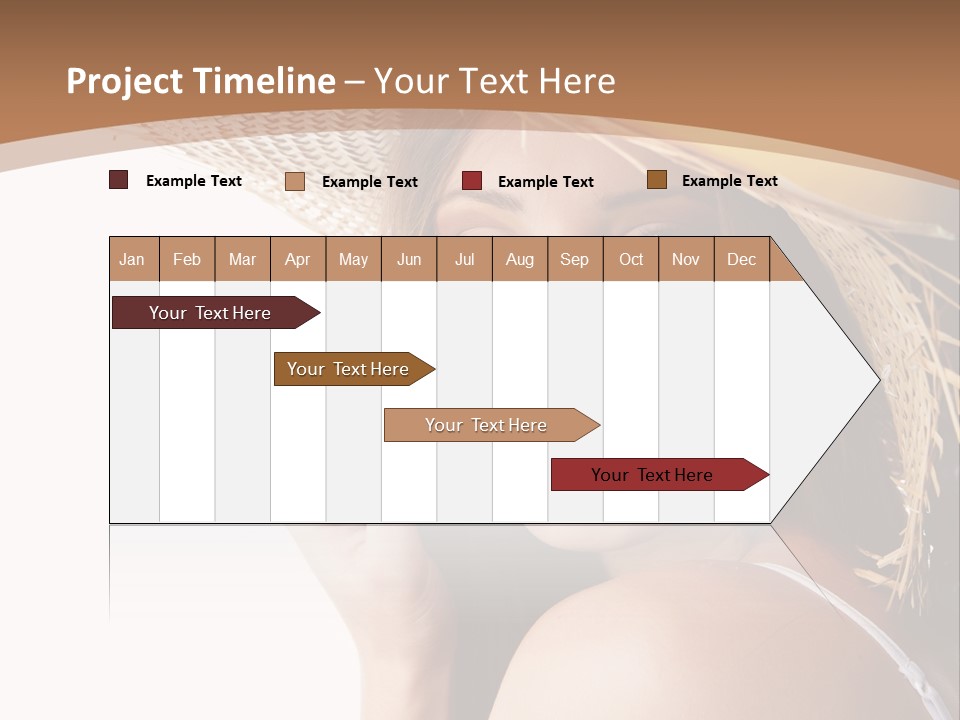 Project Timeline – Your Text Here

Example Text
Example Text
Example Text
Example Text

| Jan | Feb | Mar | Apr | May | Jun | Jul | Aug | Sep | Oct | Nov | Dec |
|---|---|---|---|---|---|---|---|---|---|---|---|

Your Text Here
Your Text Here
Your Text Here
Your Text Here